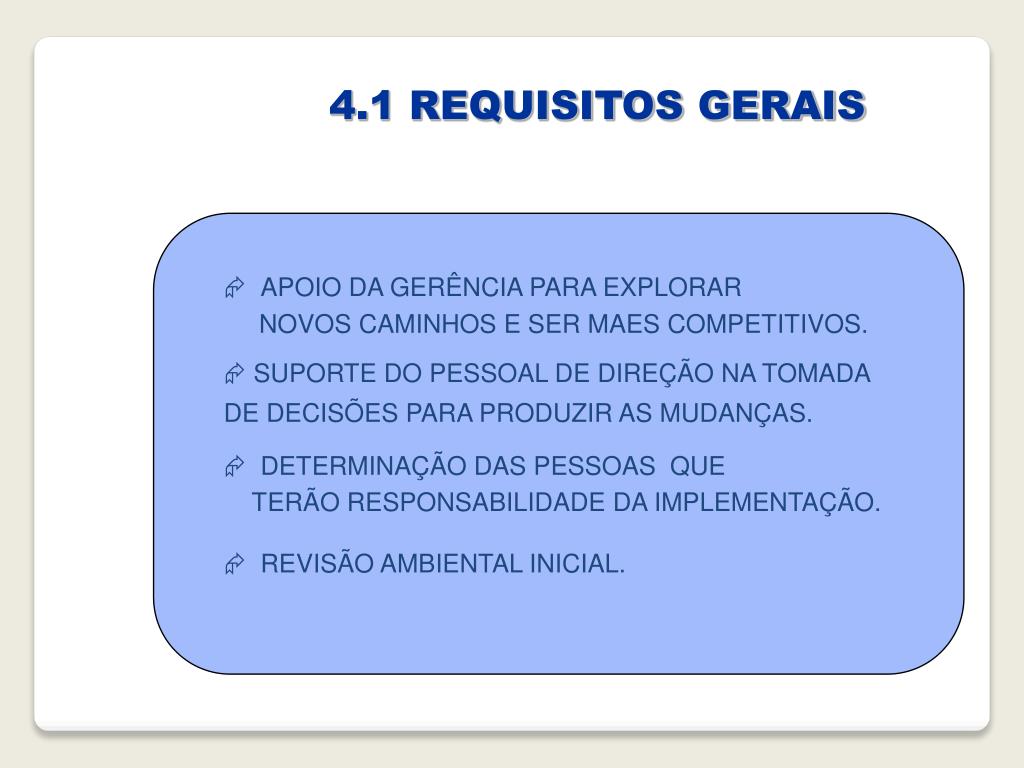 4.1 REQUISITOS GERAIS

APOIO DA GERÊNCIA PARA EXPLORAR NOVOS CAMINHOS E SER MAES COMPETITIVOS.

SUPORTE DO PESSOAL DE DIREÇÃO NA TOMADA DE DECISÕES PARA PRODUZIR AS MUDANÇAS.

DETERMINAÇÃO DAS PESSOAS QUE TERÃO RESPONSABILIDADE DA IMPLEMENTAÇÃO.

REVISÃO AMBIENTAL INICIAL.